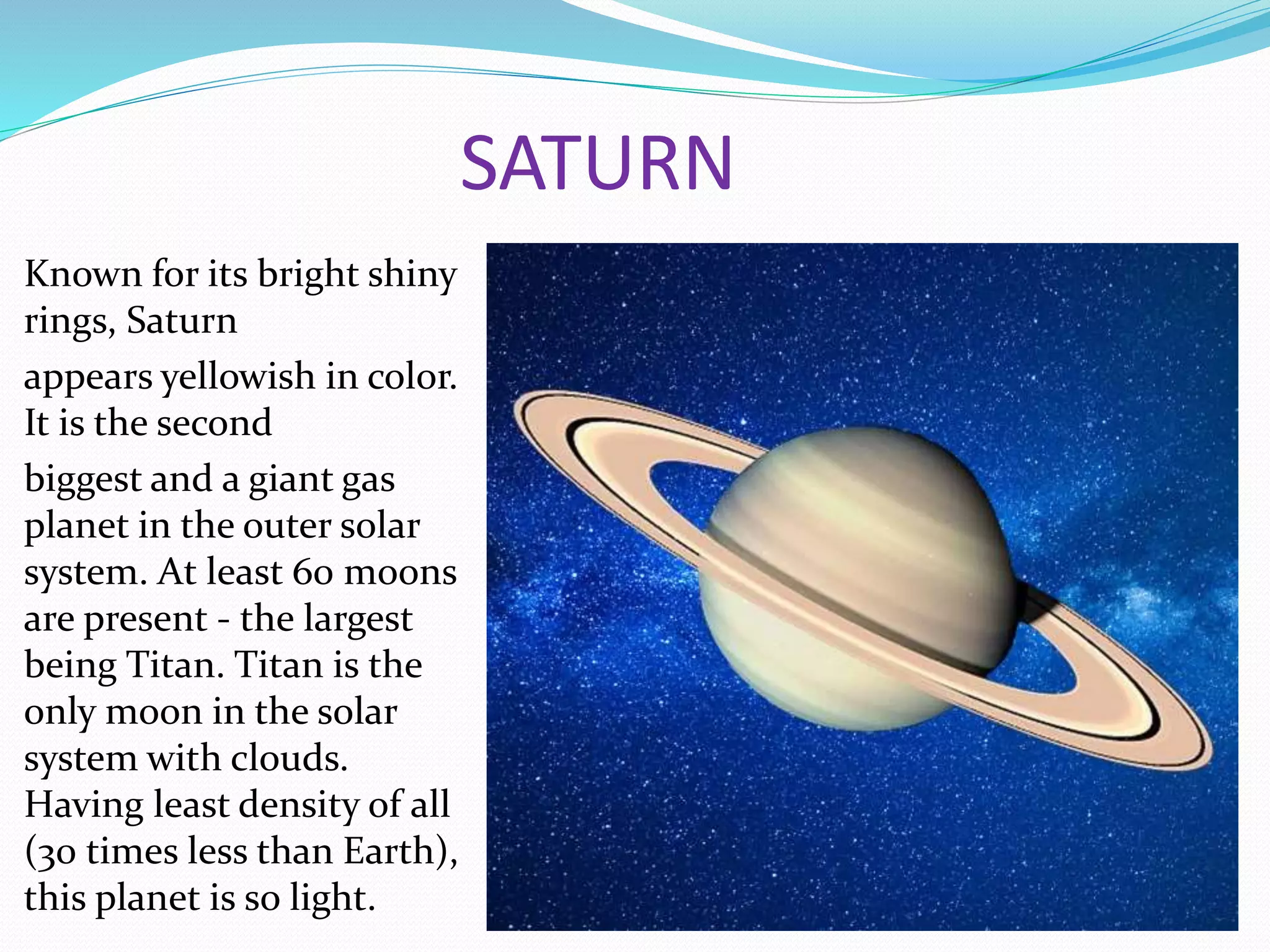 SATURN

Known for its bright shiny rings, Saturn

appears yellowish in color. It is the second

biggest and a giant gas planet in the outer solar system. At least 60 moons are present - the largest being Titan. Titan is the only moon in the solar system with clouds. Having least density of all (30 times less than Earth), this planet is so light.